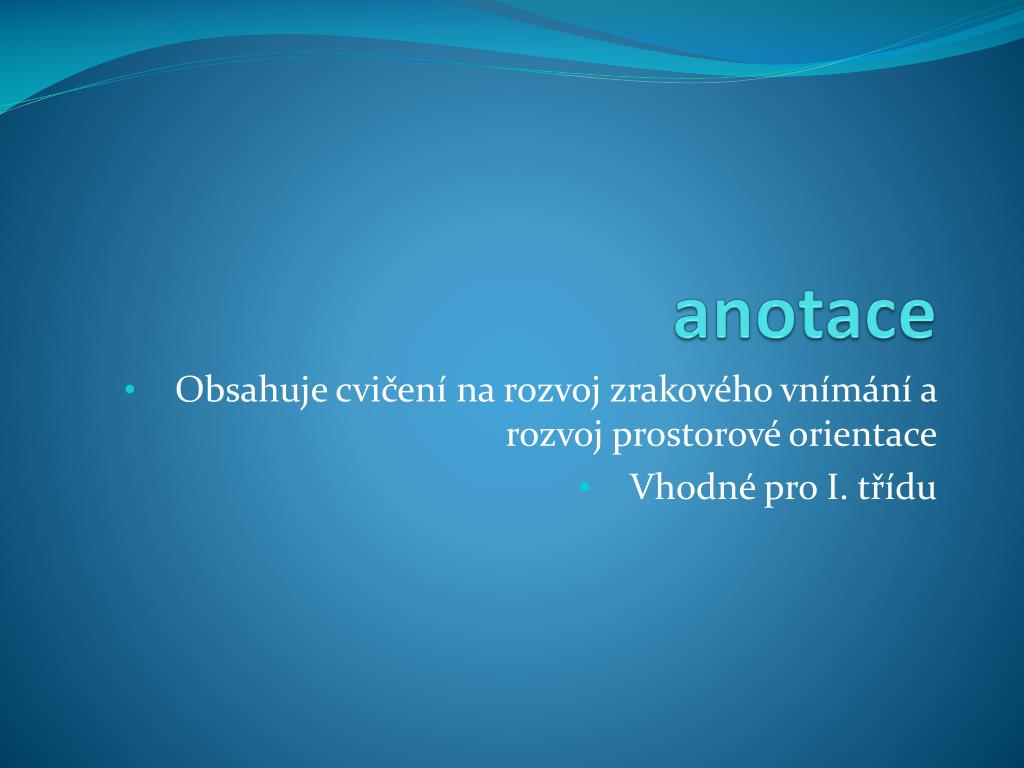 anotace

• Obsahuje cvičení na rozvoj zrakového vnímání a rozvoj prostorové orientace

• Vhodné pro I. třídu